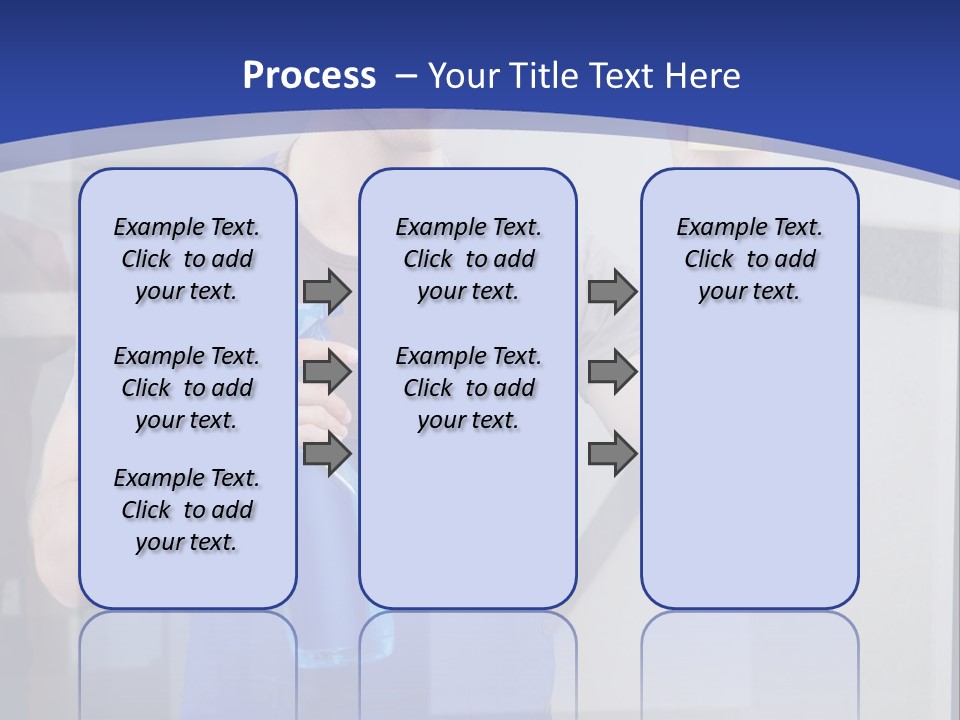 Process – Your Title Text Here

Example Text. Click to add your text.

Example Text. Click to add your text.

Example Text. Click to add your text.

Example Text. Click to add your text.

Example Text. Click to add your text.

Example Text. Click to add your text.